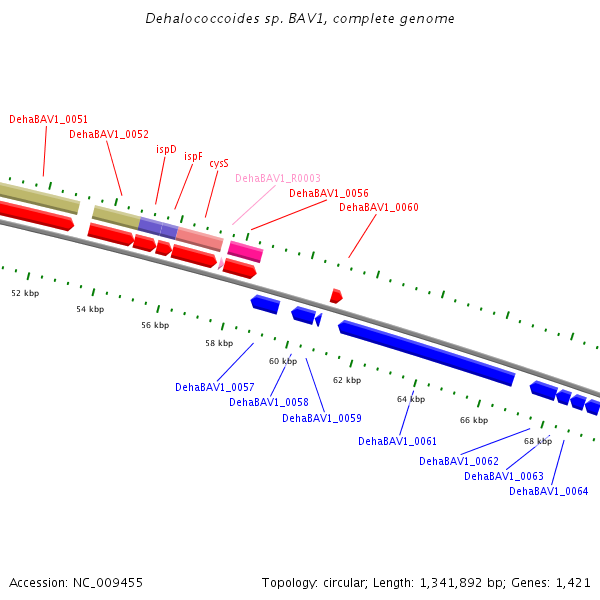 Dehalococcoides sp. BAV1, complete genome

DehaBAV1_0051
DehaBAV1_0052
ispD
ispF
cysS
DehaBAV1_R0003
DehaBAV1_0056
DehaBAV1_0060

52 kbp
54 kbp
56 kbp
58 kbp
60 kbp
62 kbp
64 kbp
66 kbp
68 kbp

DehaBAV1_0057
DehaBAV1_0058
DehaBAV1_0059
DehaBAV1_0061
DehaBAV1_0062
DehaBAV1_0063
DehaBAV1_0064

Accession: NC_009455

Topology: circular; Length: 1,341,892 bp; Genes: 1,421